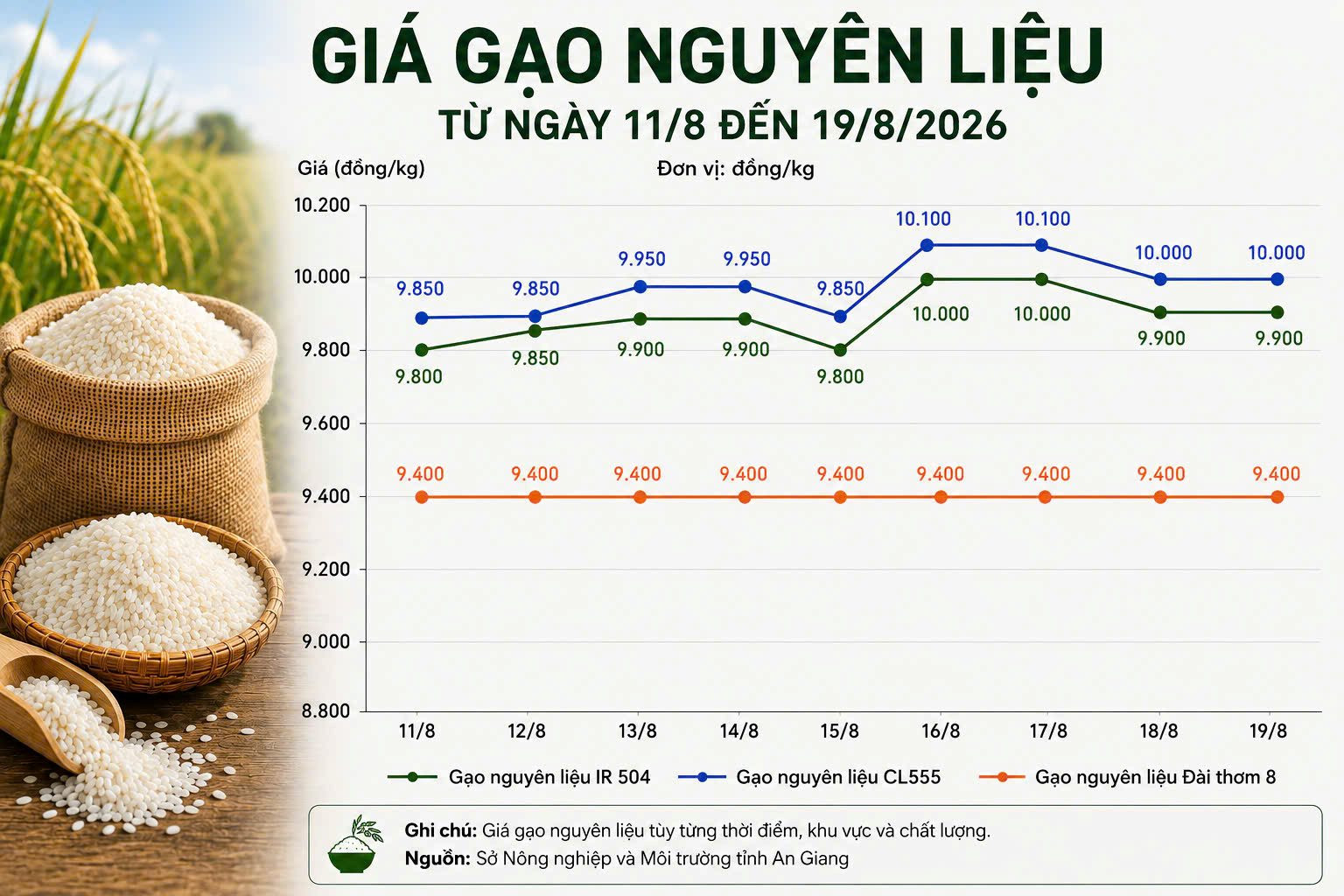 GIÁ GẠO NGUYÊN LIỆU
TỪ NGÀY 11/8 ĐẾN 19/8/2026

Giá (đồng/kg)
Đơn vị: đồng/kg

10.200
10.000
9.800
9.600
9.400
9.200
9.000
8.800

9.850 9.850 9.950 9.950 9.850 10.100 10.100 10.000 10.000
9.800 9.850 9.900 9.900 9.800 10.000 10.000 9.900 9.900
9.400 9.400 9.400 9.400 9.400 9.400 9.400 9.400 9.400

11/8 12/8 13/8 14/8 15/8 16/8 17/8 18/8 19/8

Gạo nguyên liệu IR 504
Gạo nguyên liệu CL555
Gạo nguyên liệu Đài thơm 8

Ghi chú: Giá gạo nguyên liệu tùy từng thời điểm, khu vực và chất lượng.
Nguồn: Sở Nông nghiệp và Môi trường tỉnh An Giang